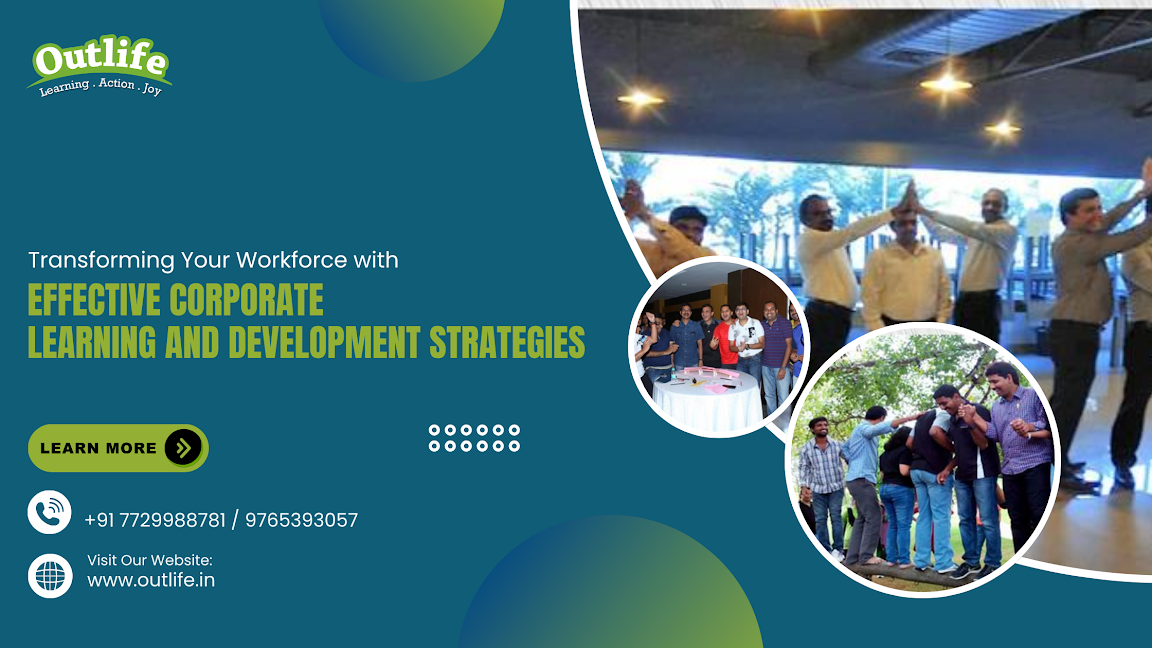 Outlife
Learning . Action . Joy

Transforming Your Workforce with
EFFECTIVE CORPORATE LEARNING AND DEVELOPMENT STRATEGIES

LEARN MORE

+91 7729988781 / 9765393057

Visit Our Website:
www.outlife.in